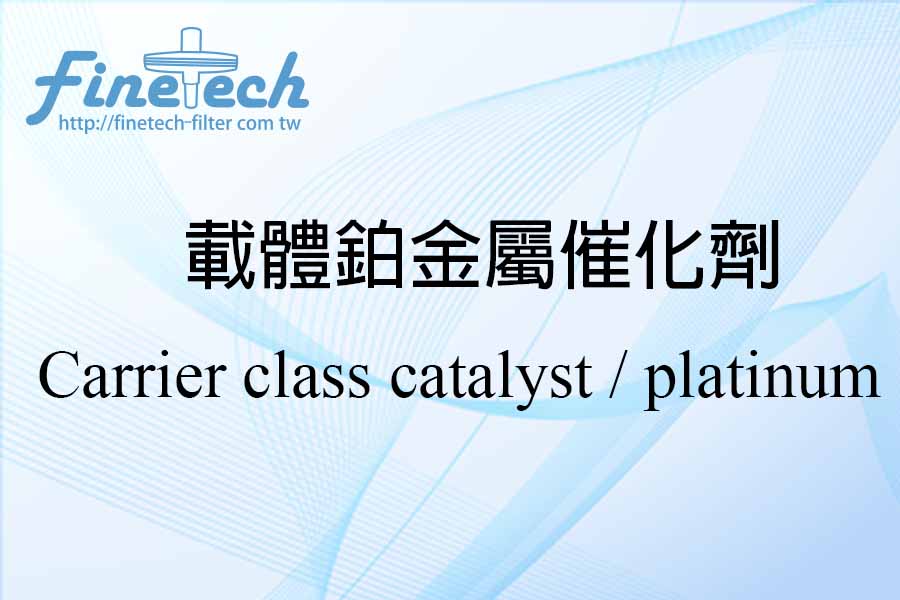 Finetech
http://finetech-filter com tw

載體鉑金屬催化劑

Carrier class catalyst / platinum